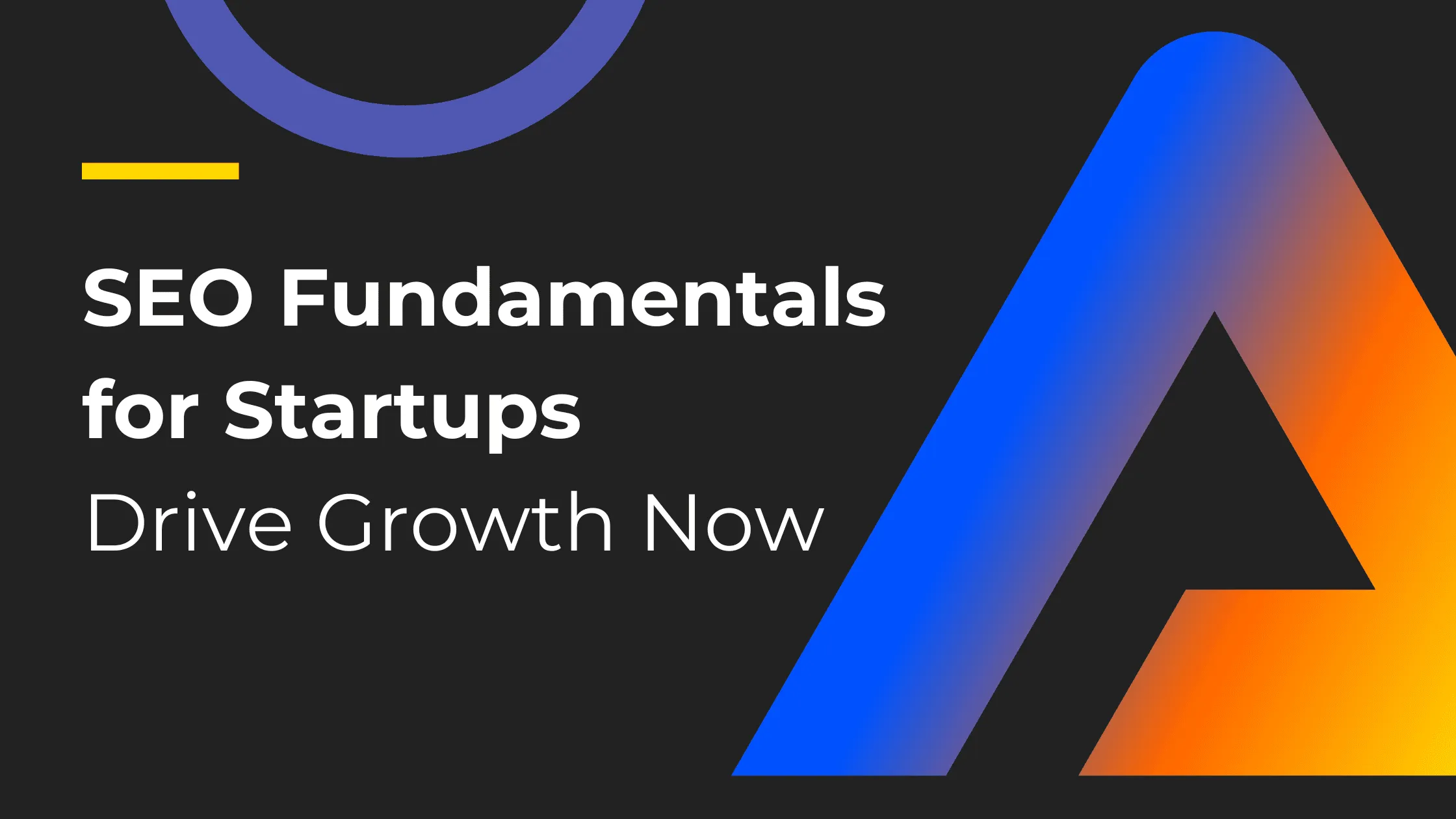 SEO Fundamentals for Startups
Drive Growth Now